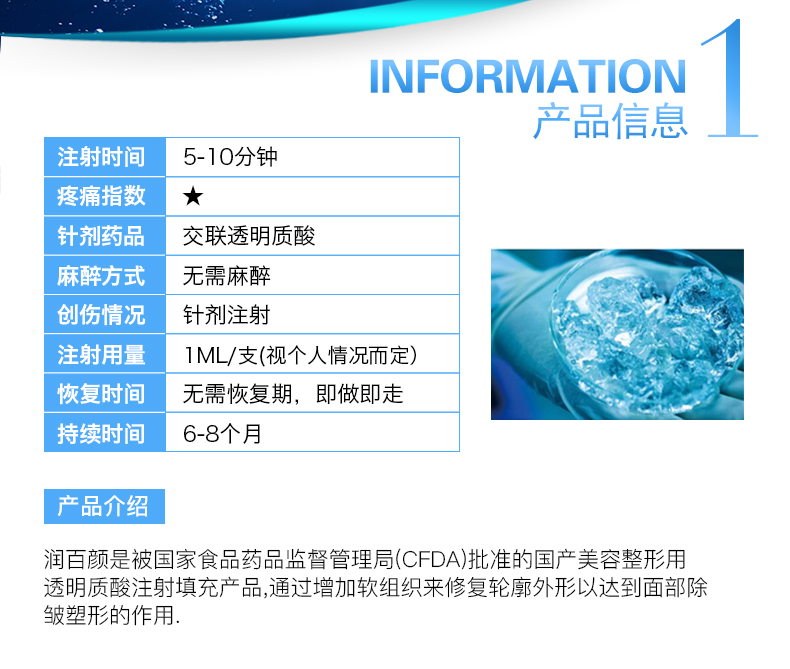 INFORMATION 1
产品信息

| 注射时间 | 5-10分钟 |
|---|---|
| 疼痛指数 | ★ |
| 针剂药品 | 交联透明质酸 |
| 麻醉方式 | 无需麻醉 |
| 创伤情况 | 针剂注射 |
| 注射用量 | 1ML/支(视个人情况而定) |
| 恢复时间 | 无需恢复期，即做即走 |
| 持续时间 | 6-8个月 |

产品介绍

润百颜是被国家食品药品监督管理局(CFDA)批准的国产美容整形用透明质酸注射填充产品,通过增加软组织来修复轮廓外形以达到面部除皱塑形的作用.